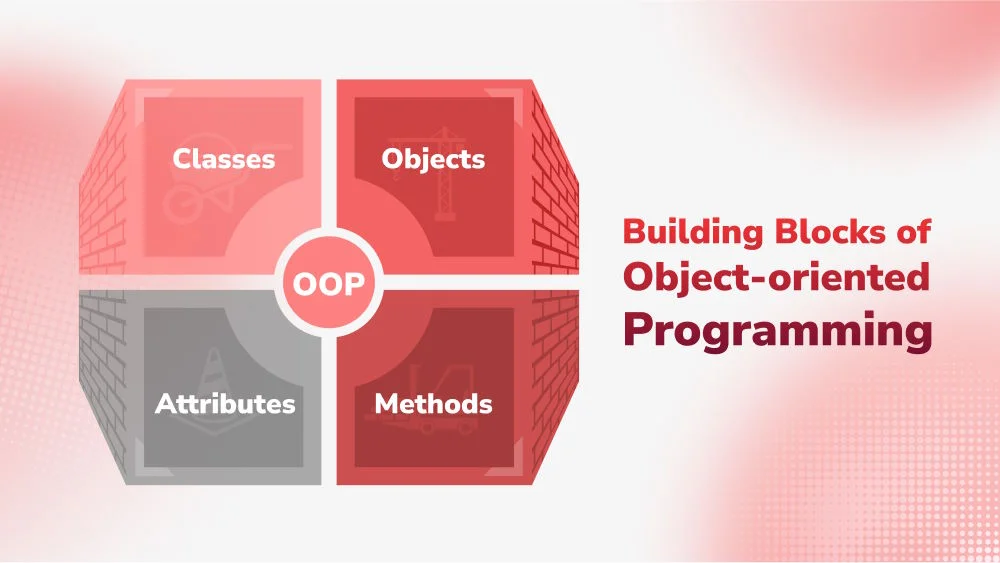 Classes

Objects

OOP

Attributes

Methods

Building Blocks of Object-oriented Programming